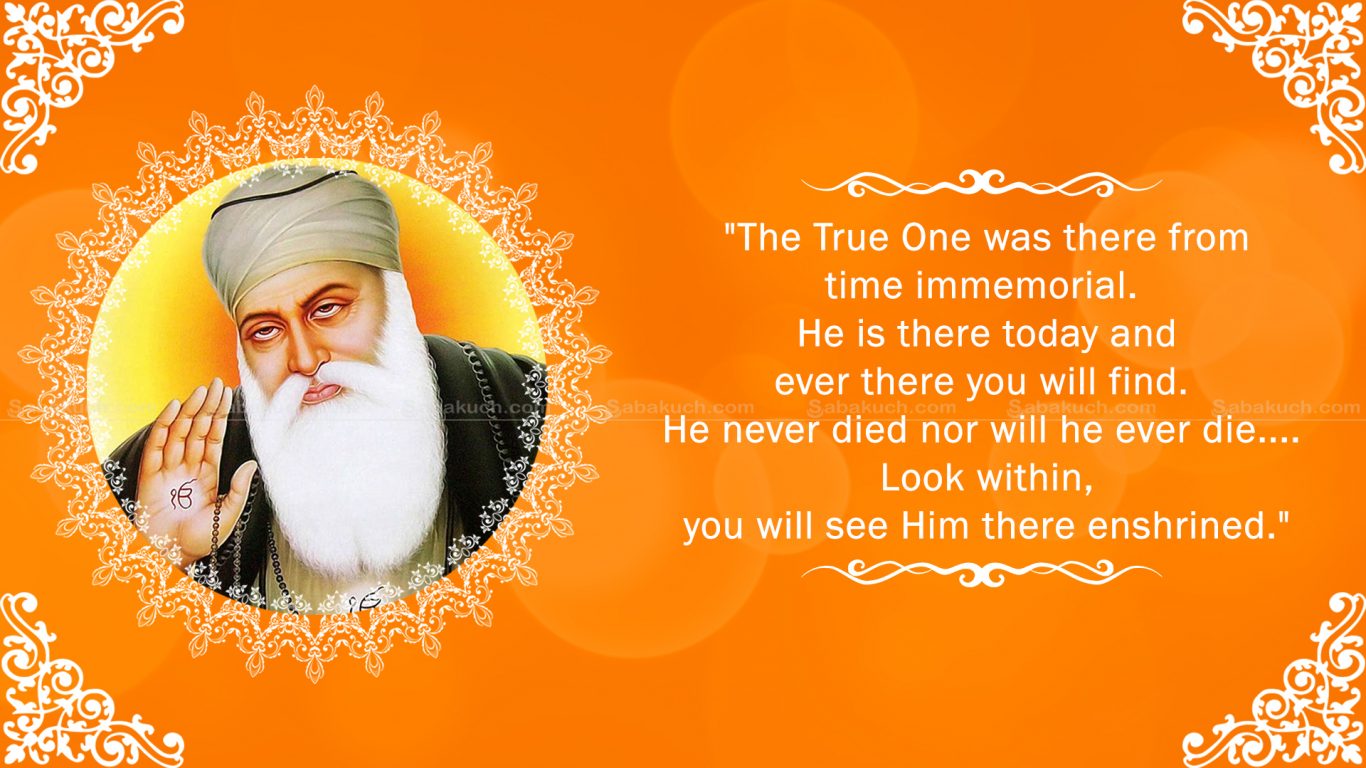 "The True One was there from time immemorial.
He is there today and ever there you will find.
He never died nor will he ever die....
Look within,
you will see Him there enshrined."

Sabakuch.com Sabakuch.com Sabakuch.com Sabakuch.com Sabakuch.com Sabakuch.com